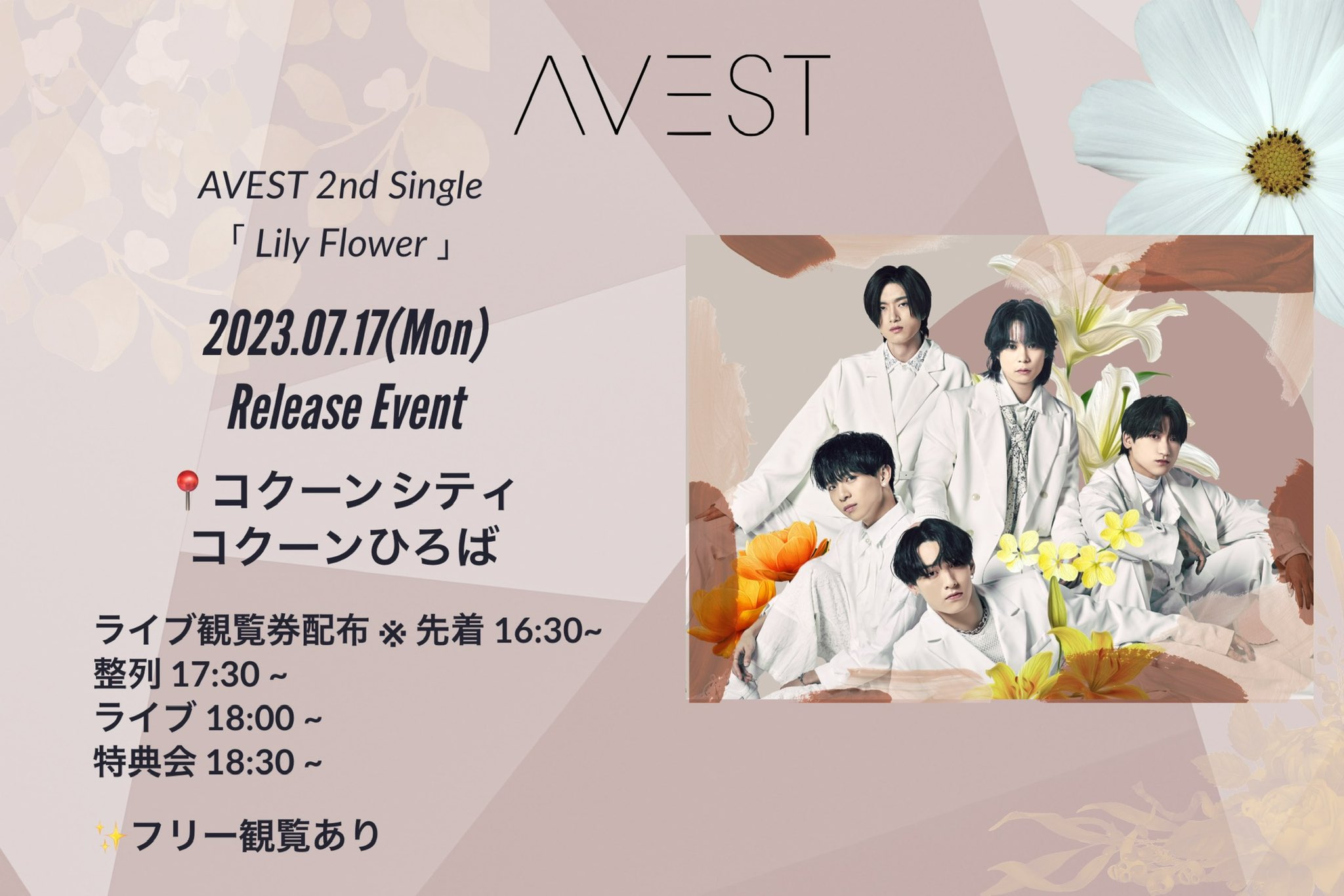 AVEST

AVEST 2nd Single
「 Lily Flower 」

2023.07.17(Mon)
Release Event

📍コクーン シティ
コクーンひろば

ライブ観覧券配布 ※ 先着 16:30~
整列 17:30 ~
ライブ 18:00 ~
特典会 18:30 ~

✨フリー観覧あり